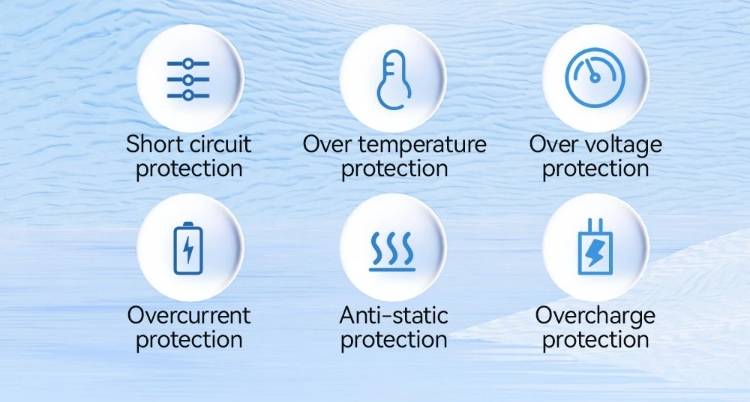 Short circuit protection

Over temperature protection

Over voltage protection

Overcurrent protection

Anti-static protection

Overcharge protection